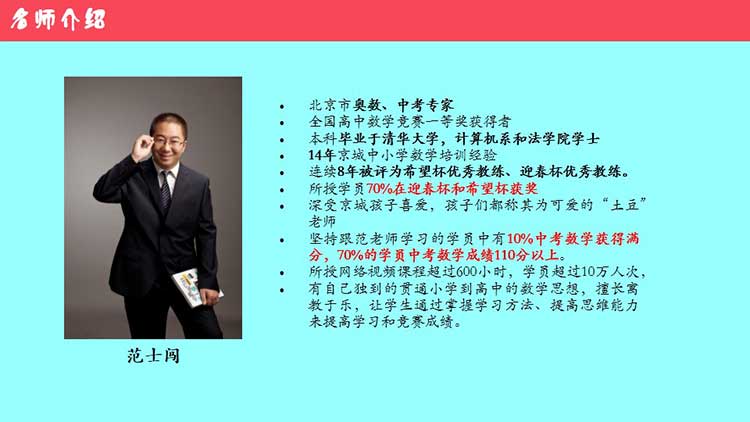 名师介绍

范士闯

- 北京市奥数、中考专家
- 全国高中数学竞赛一等奖获得者
- 本科毕业于清华大学，计算机系和法学院学士
- 14年京城中小学数学培训经验
- 连续8年被评为希望杯优秀教练、迎春杯优秀教练。
- 所授学员70%在迎春杯和希望杯获奖
- 深受京城孩子喜爱，孩子们都称其为可爱的“土豆”老师
- 坚持跟范老师学习的学员中有10%中考数学获得满分，70%的学员中考数学成绩110分以上。
- 所授网络视频课程超过600小时，学员超过10万人次，
- 有自己独到的贯通小学到高中的数学思想，擅长寓教于乐，让学生通过掌握学习方法、提高思维能力来提高学习和竞赛成绩。